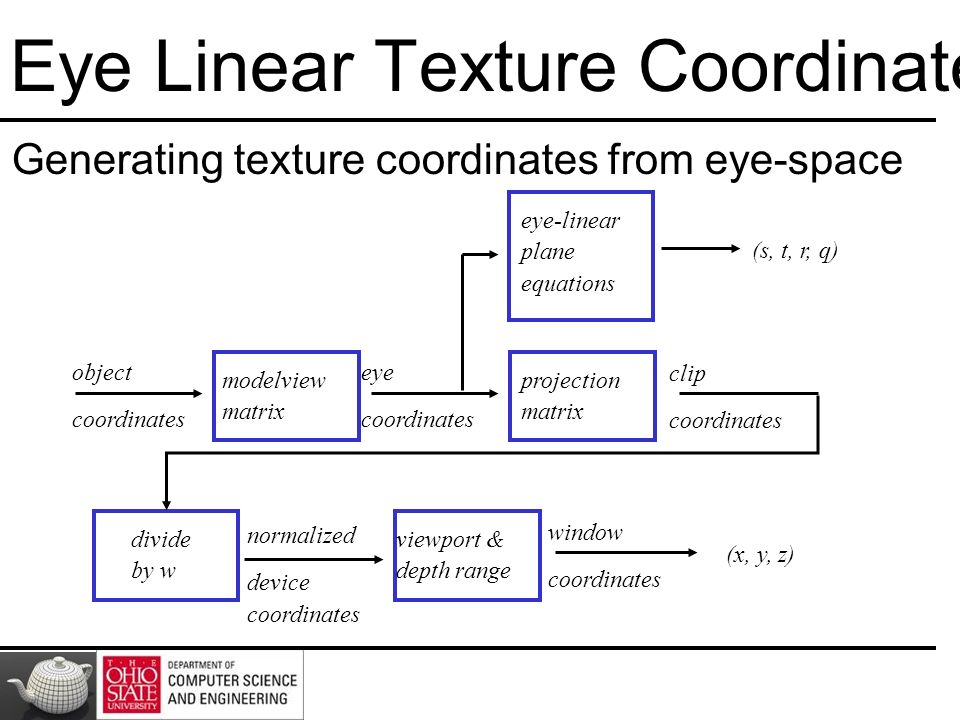 Eye Linear Texture Coordinate

Generating texture coordinates from eye-space

eye-linear plane equations

(s, t, r, q)

object coordinates

modelview matrix

eye coordinates

projection matrix

clip coordinates

divide by w

normalized device coordinates

viewport & depth range

window coordinates

(x, y, z)

THE OHIO STATE UNIVERSITY

DEPARTMENT OF COMPUTER SCIENCE AND ENGINEERING